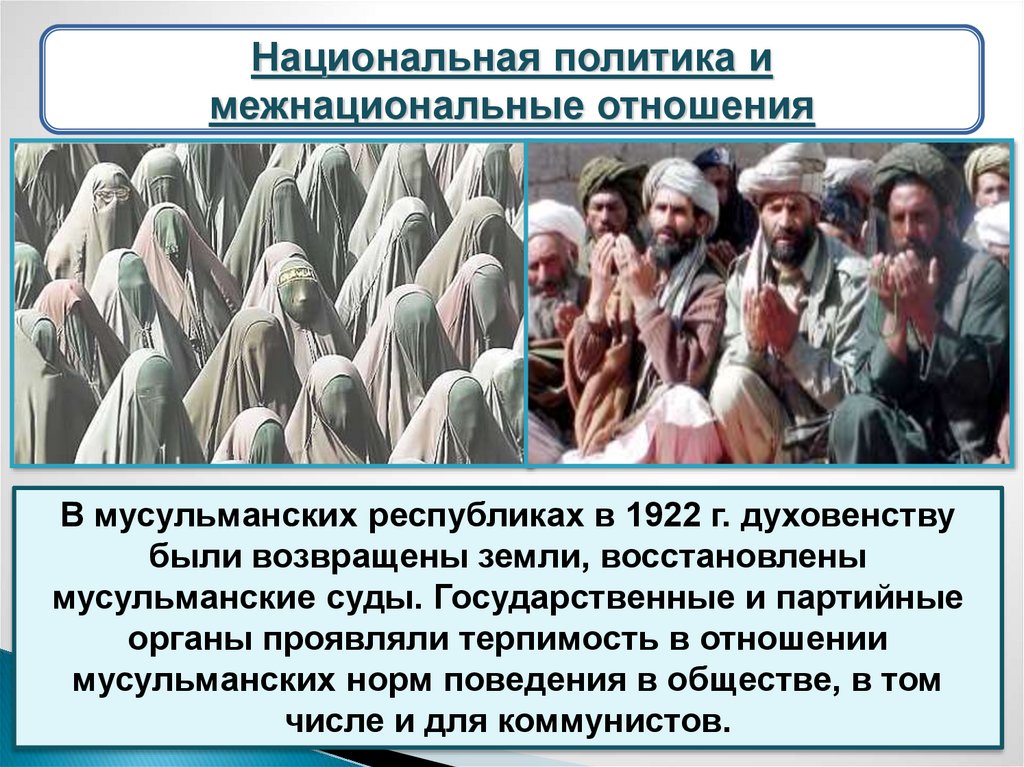 Национальная политика и межнациональные отношения

В мусульманских республиках в 1922 г. духовенству были возвращены земли, восстановлены мусульманские суды. Государственные и партийные органы проявляли терпимость в отношении мусульманских норм поведения в обществе, в том числе и для коммунистов.